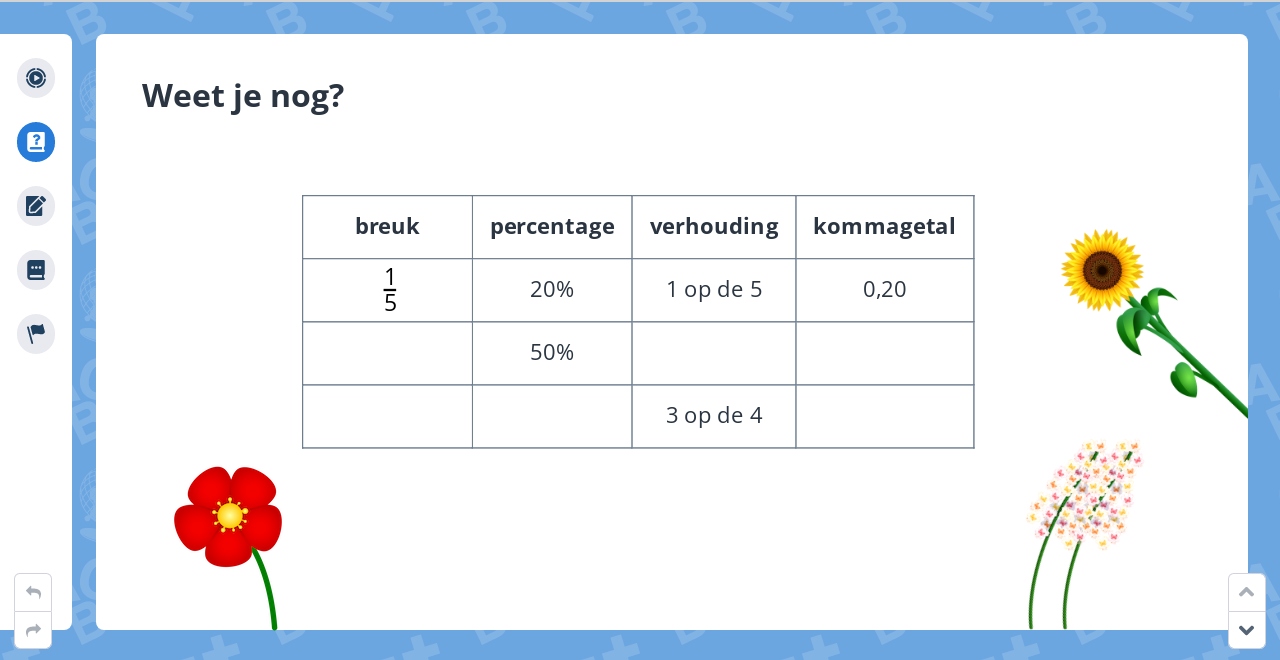 Weet je nog?

| breuk | percentage | verhouding | kommagetal |
|---|---|---|---|
| $\frac{1}{5}$ | 20% | 1 op de 5 | 0,20 |
|  | 50% |  |  |
|  |  | 3 op de 4 |  |